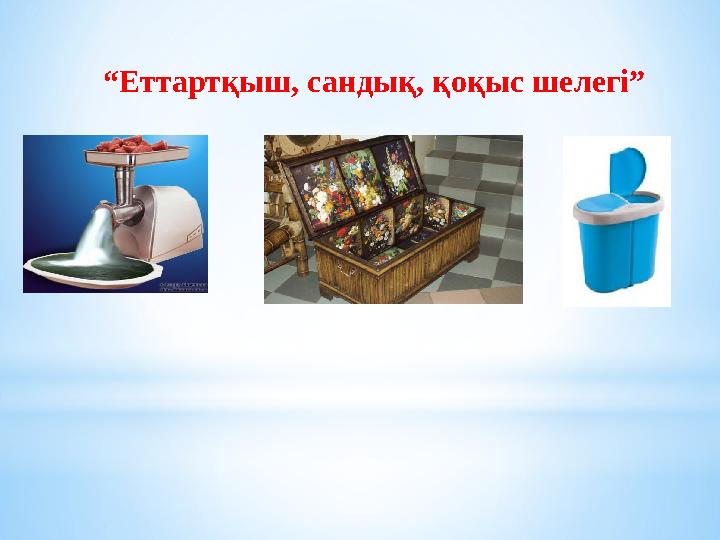 “Еттартқыш, сандық, қоқыс шелегі”